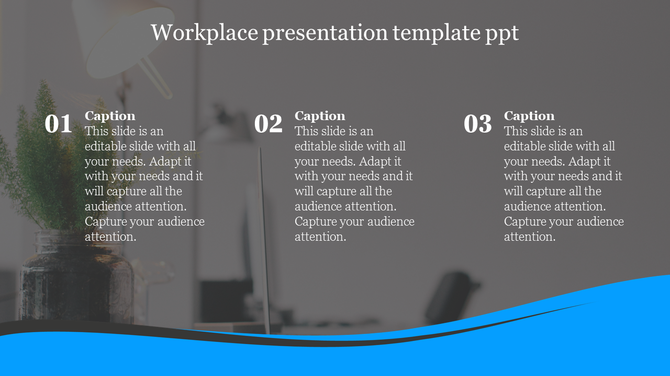 Workplace presentation template ppt

01
Caption
This slide is an editable slide with all your needs. Adapt it with your needs and it will capture all the audience attention. Capture your audience attention.

02
Caption
This slide is an editable slide with all your needs. Adapt it with your needs and it will capture all the audience attention. Capture your audience attention.

03
Caption
This slide is an editable slide with all your needs. Adapt it with your needs and it will capture all the audience attention. Capture your audience attention.